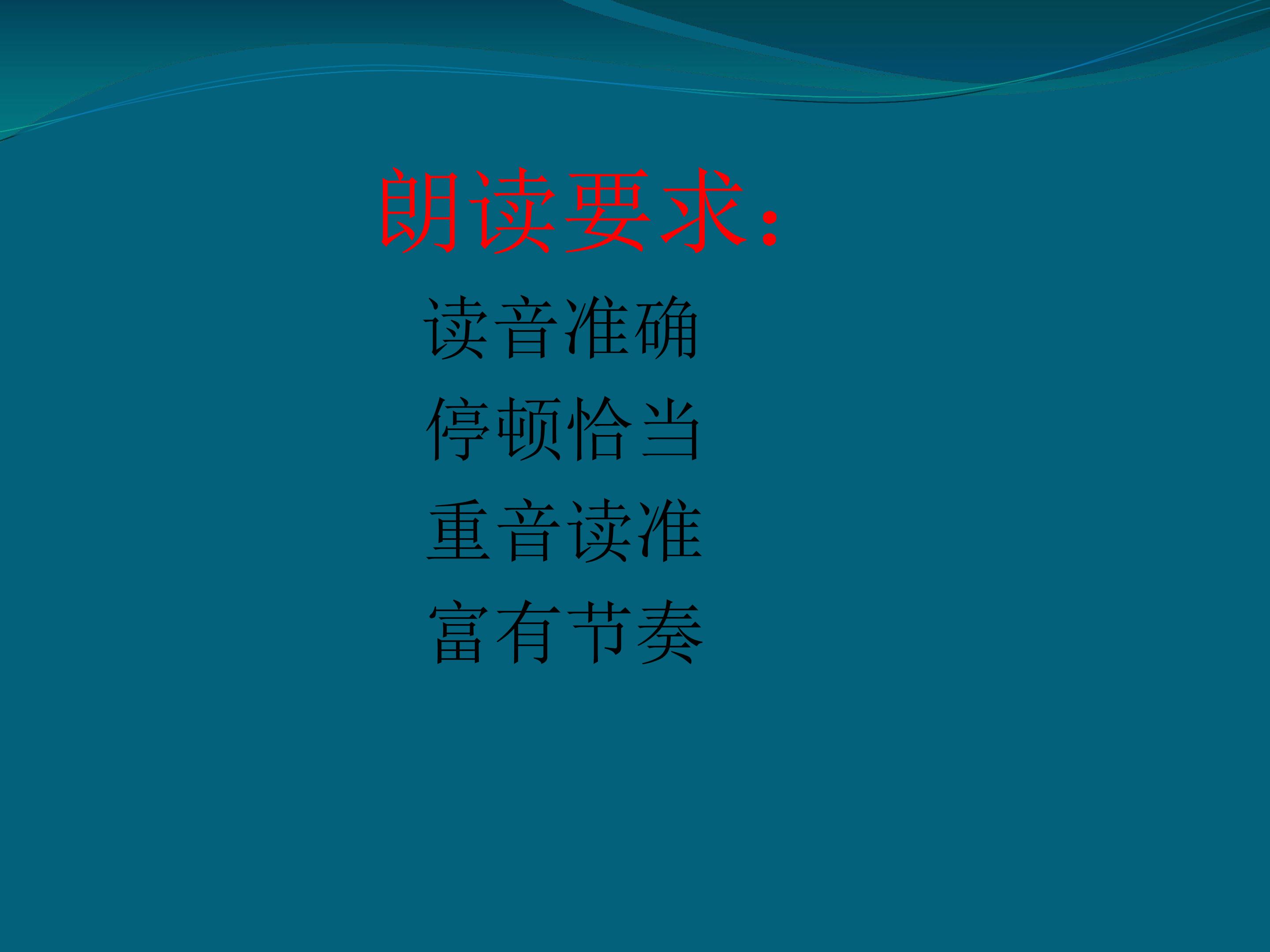 朗读要求：

读音准确

停顿恰当

重音读准

富有节奏